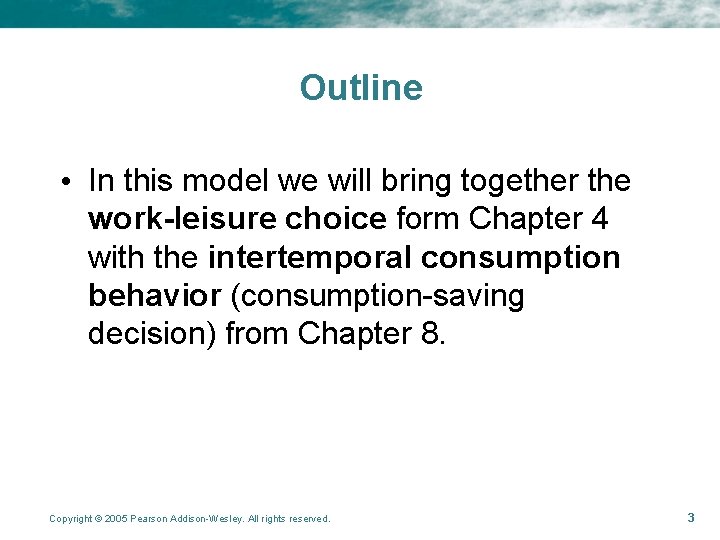 Outline

• In this model we will bring together the work-leisure choice form Chapter 4 with the intertemporal consumption behavior (consumption-saving decision) from Chapter 8.

Copyright © 2005 Pearson Addison-Wesley. All rights reserved.

3